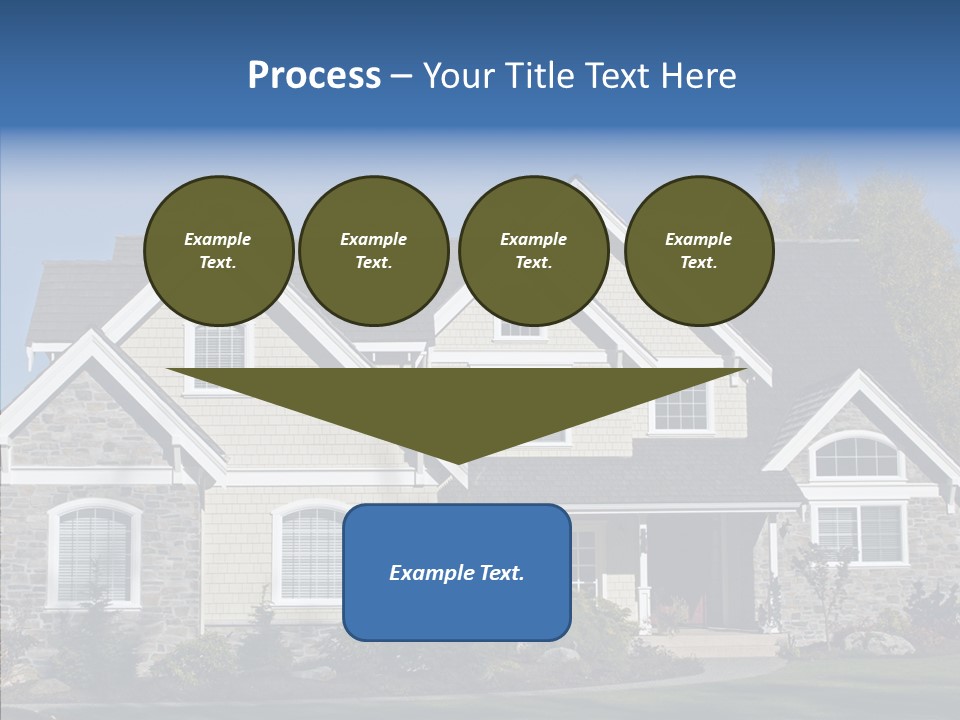 Process – Your Title Text Here

Example Text.

Example Text.

Example Text.

Example Text.

Example Text.